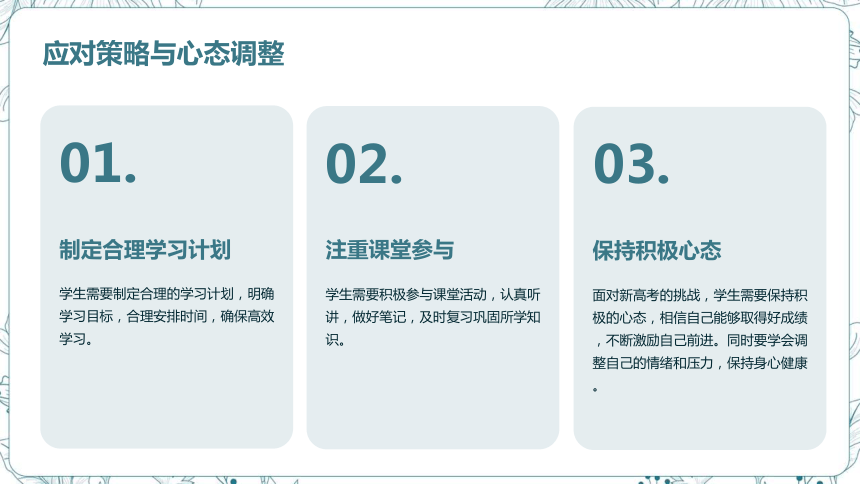 应对策略与心态调整

01.

制定合理学习计划

学生需要制定合理的学习计划，明确学习目标，合理安排时间，确保高效学习。

02.

注重课堂参与

学生需要积极参与课堂活动，认真听讲，做好笔记，及时复习巩固所学知识。

03.

保持积极心态

面对新高考的挑战，学生需要保持积极的心态，相信自己能够取得好成绩，不断激励自己前进。同时要学会调整自己的情绪和压力，保持身心健康。